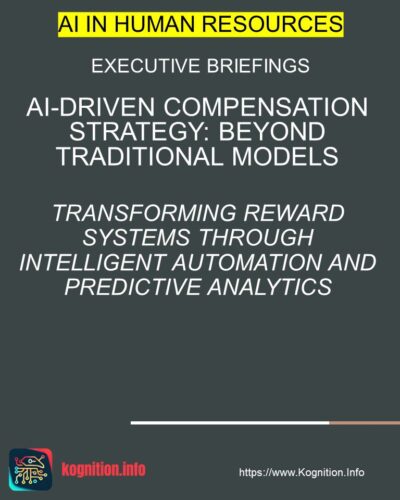 AI IN HUMAN RESOURCES

EXECUTIVE BRIEFINGS

AI-DRIVEN COMPENSATION STRATEGY: BEYOND TRADITIONAL MODELS

TRANSFORMING REWARD SYSTEMS THROUGH INTELLIGENT AUTOMATION AND PREDICTIVE ANALYTICS

kognition.info

https://www.Kognition.Info